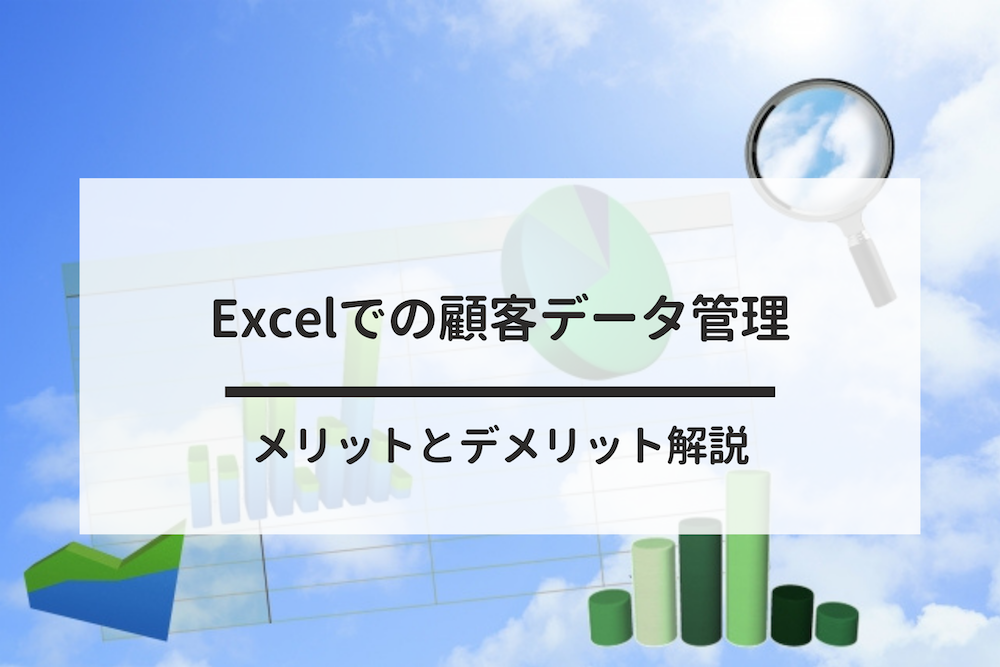 Excelでの顧客データ管理

メリットとデメリット解説